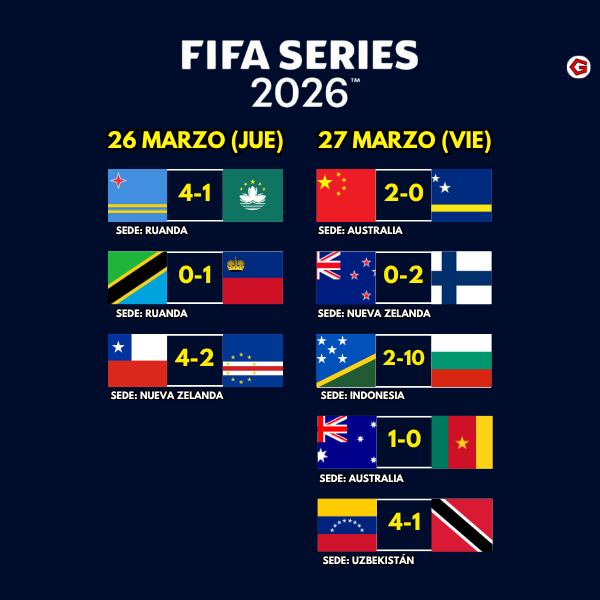 FIFA SERIES 2026™

G

26 MARZO (JUE)

4-1
SEDE: RUANDA

0-1
SEDE: RUANDA

4-2
SEDE: NUEVA ZELANDA

27 MARZO (VIE)

2-0
SEDE: AUSTRALIA

0-2
SEDE: NUEVA ZELANDA

2-10
SEDE: INDONESIA

1-0
SEDE: AUSTRALIA

4-1
SEDE: UZBEKISTÁN